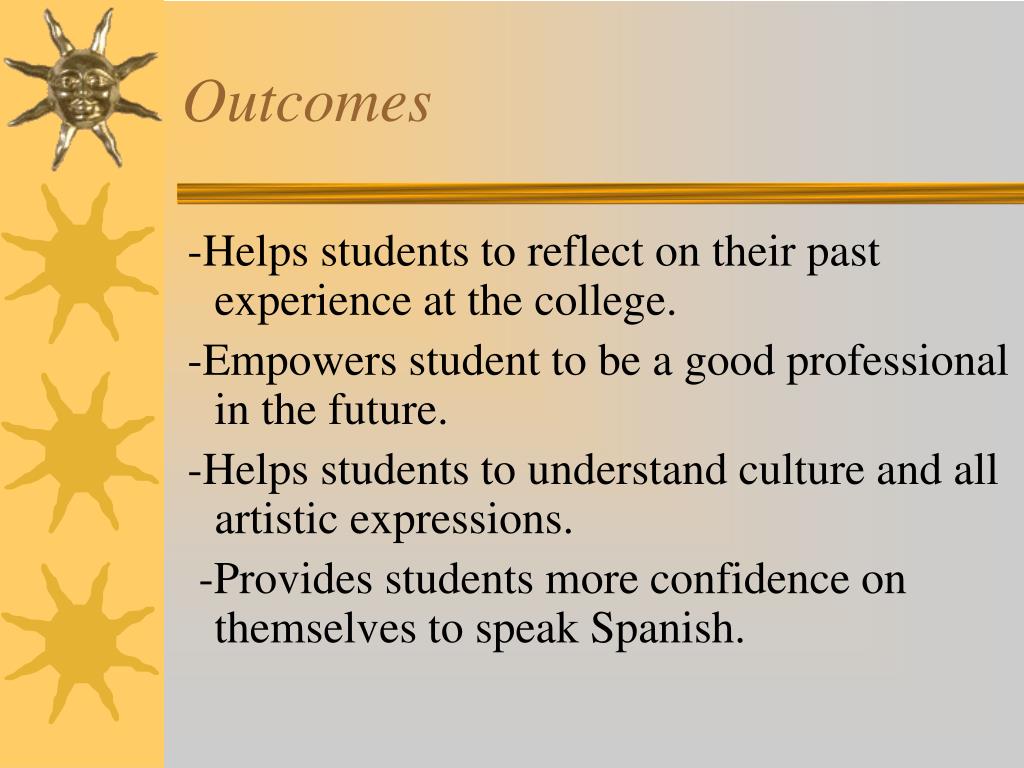 Outcomes

-Helps students to reflect on their past experience at the college.

-Empowers student to be a good professional in the future.

-Helps students to understand culture and all artistic expressions.

-Provides students more confidence on themselves to speak Spanish.